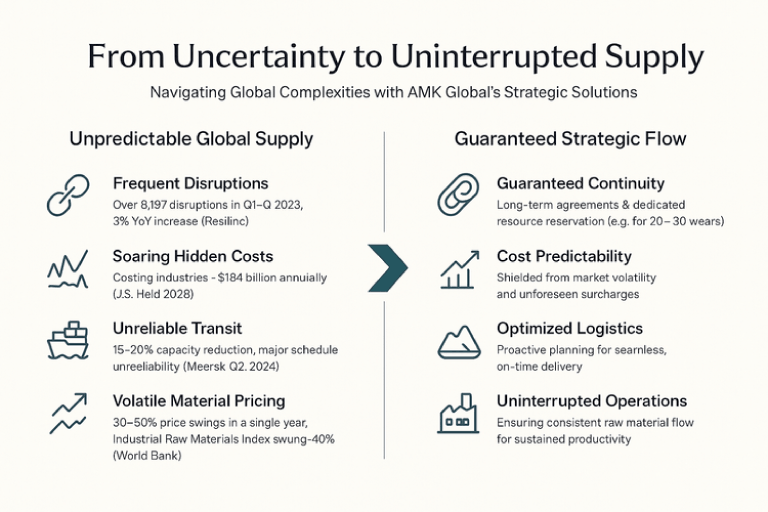 From Uncertainty to Uninterrupted Supply

Navigating Global Complexities with AMK Global's Strategic Solutions

Unpredictable Global Supply

Frequent Disruptions
Over 8,197 disruptions in Q1–Q 2023, 3% YoY increase (Resilinc)

Soaring Hidden Costs
Costing industries - $184 billion annually (J.S. Held 2028)

Unreliable Transit
15–20% capacity reduction, major schedule unreeliability (Meersk Q2. 2024)

Volatile Material Pricing
30–50% price swings in a single year, Industrial Raw Materials Index swung-40% (World Bank)

Guaranteed Strategic Flow

Guaranteed Continuity
Long-term agreements & dedicated resource reservation (e.g. for 20– 30 wears)

Cost Predictability
Shielded from market volatility and unforeseen surcharges

Optimized Logistics
Proactive planning for searnless, on-time delivery

Uninterrupted Operations
Ensuring consistent raw material flow for sustained productivity